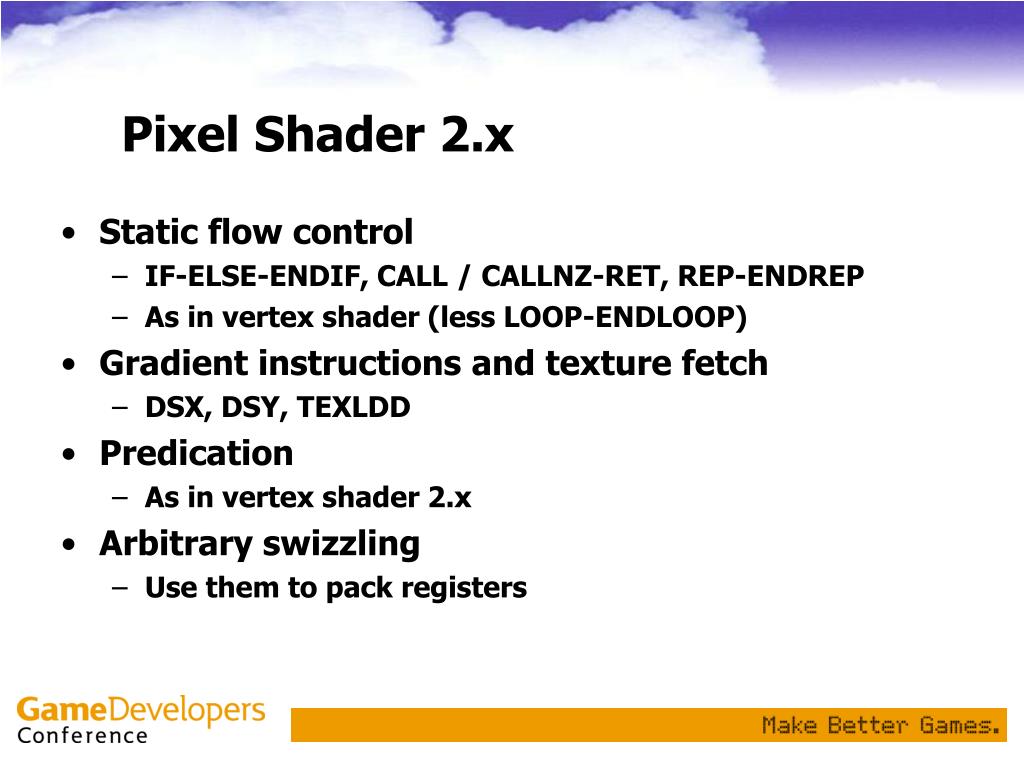 Pixel Shader 2.x

• Static flow control
– IF-ELSE-ENDIF, CALL / CALLNZ-RET, REP-ENDREP
– As in vertex shader (less LOOP-ENDLOOP)
• Gradient instructions and texture fetch
– DSX, DSY, TEXLDD
• Predication
– As in vertex shader 2.x
• Arbitrary swizzling
– Use them to pack registers

GameDevelopers Conference

Make Better Games.